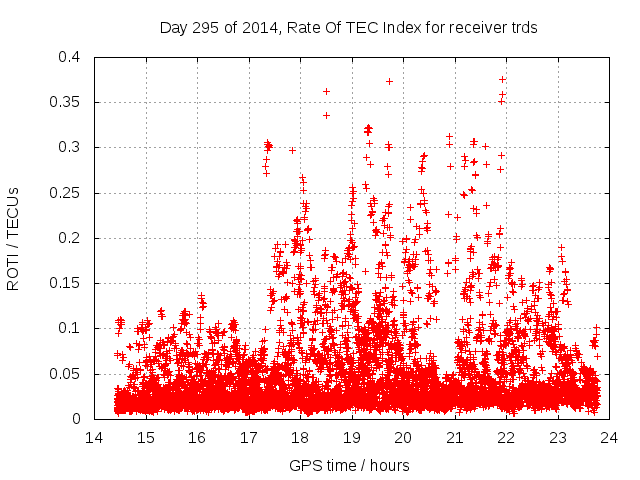 Day 295 of 2014, Rate Of TEC Index for receiver trds

ROTI / TECUs

0.4
0.35
0.3
0.25
0.2
0.15
0.1
0.05
0

14 15 16 17 18 19 20 21 22 23 24

GPS time / hours